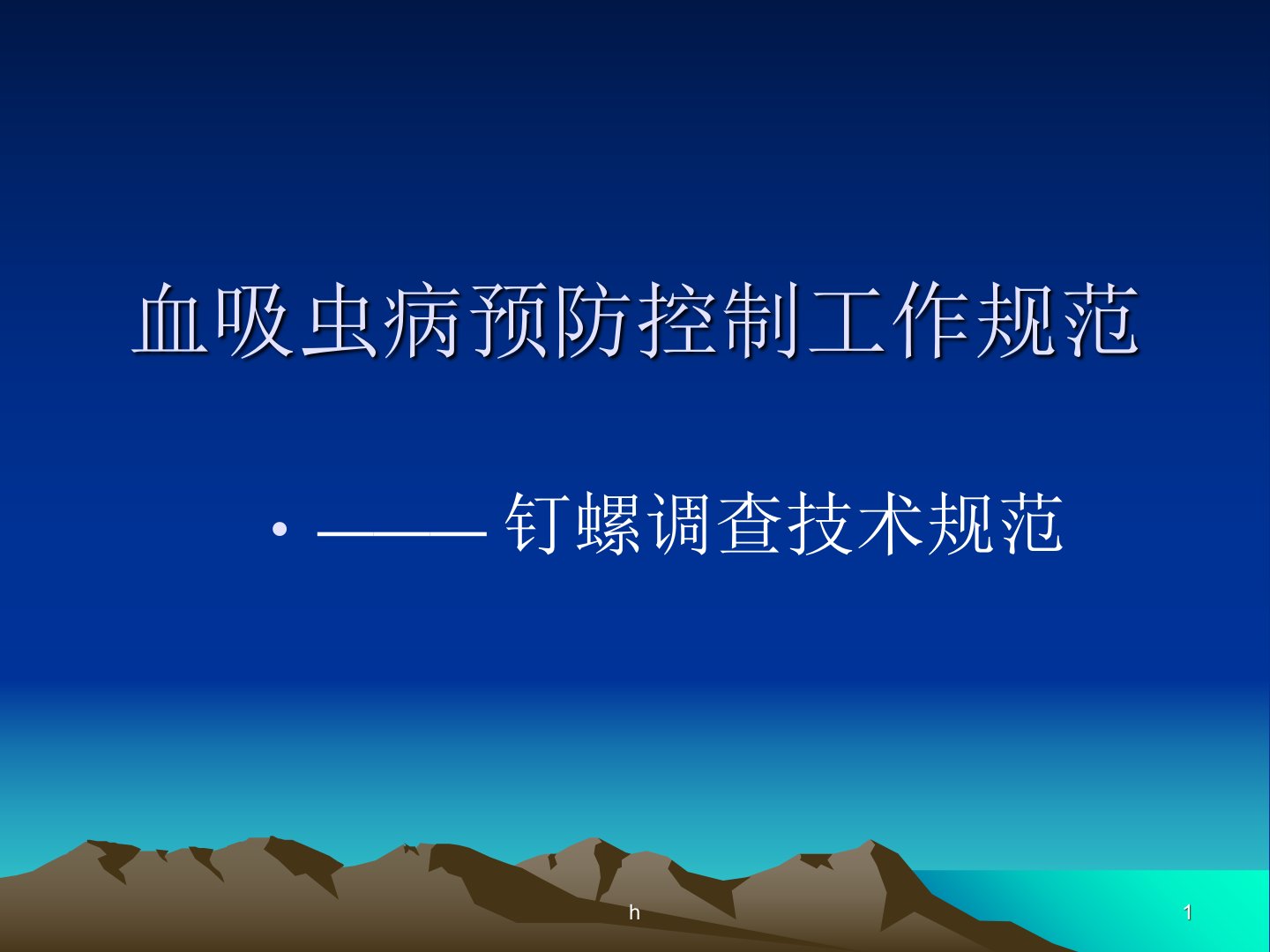 血吸虫病预防控制工作规范

• ——— 钉螺调查技术规范

h

1